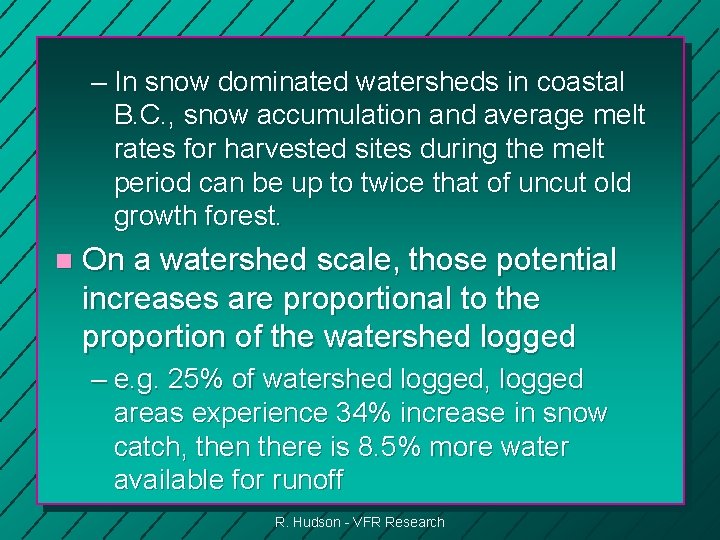 – In snow dominated watersheds in coastal B.C., snow accumulation and average melt rates for harvested sites during the melt period can be up to twice that of uncut old growth forest.

On a watershed scale, those potential increases are proportional to the proportion of the watershed logged

– e.g. 25% of watershed logged, logged areas experience 34% increase in snow catch, then there is 8.5% more water available for runoff

R. Hudson - VFR Research